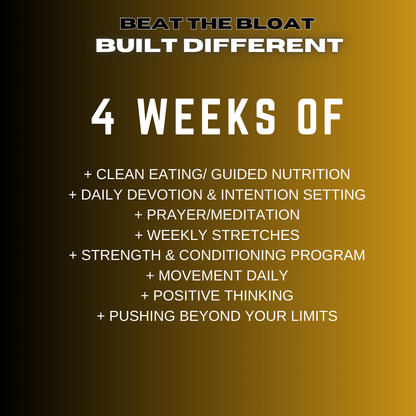 BEAT THE BLOAT
BUILT DIFFERENT

4 WEEKS OF

+ CLEAN EATING/ GUIDED NUTRITION
+ DAILY DEVOTION & INTENTION SETTING
+ PRAYER/MEDITATION
+ WEEKLY STRETCHES
+ STRENGTH & CONDITIONING PROGRAM
+ MOVEMENT DAILY
+ POSITIVE THINKING
+ PUSHING BEYOND YOUR LIMITS